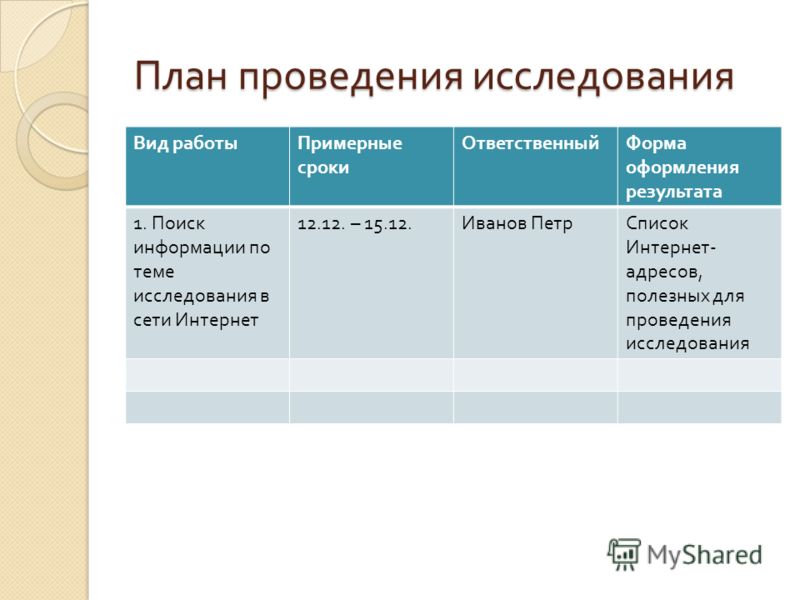 План проведения исследования

| Вид работы | Примерные сроки | Ответственный | Форма оформления результата |
|---|---|---|---|
| 1. Поиск информации по теме исследования в сети Интернет | 12.12. – 15.12. | Иванов Петр | Список Интернет-адресов, полезных для проведения исследования |
| | | | |
| | | | |

MyShared